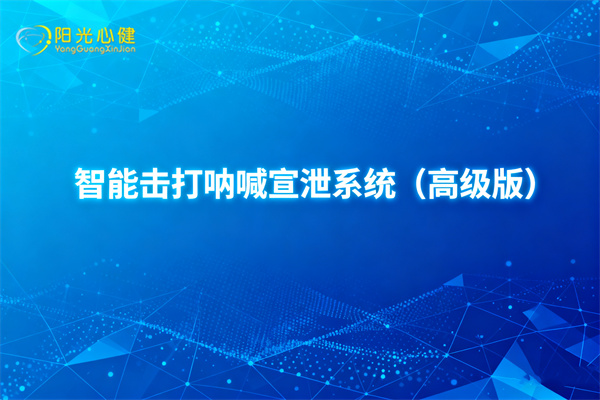 阳光心健
YangGuangXinJian

智能击打呐喊宣泄系统（高级版）